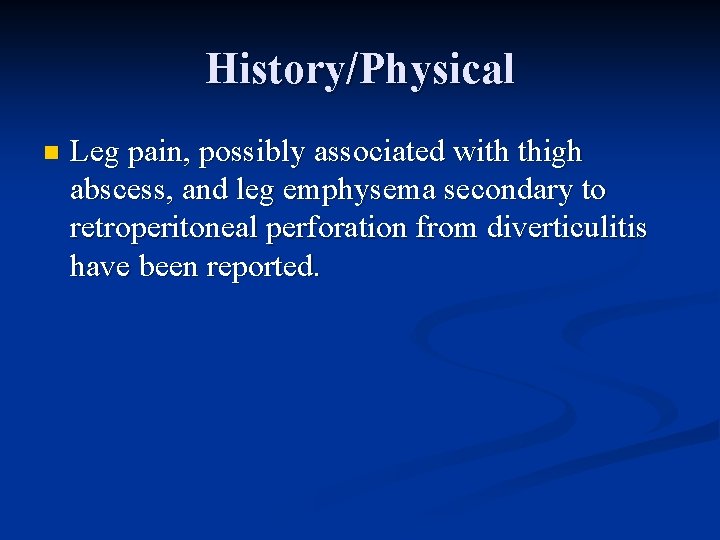 History/Physical

Leg pain, possibly associated with thigh abscess, and leg emphysema secondary to retroperitoneal perforation from diverticulitis have been reported.